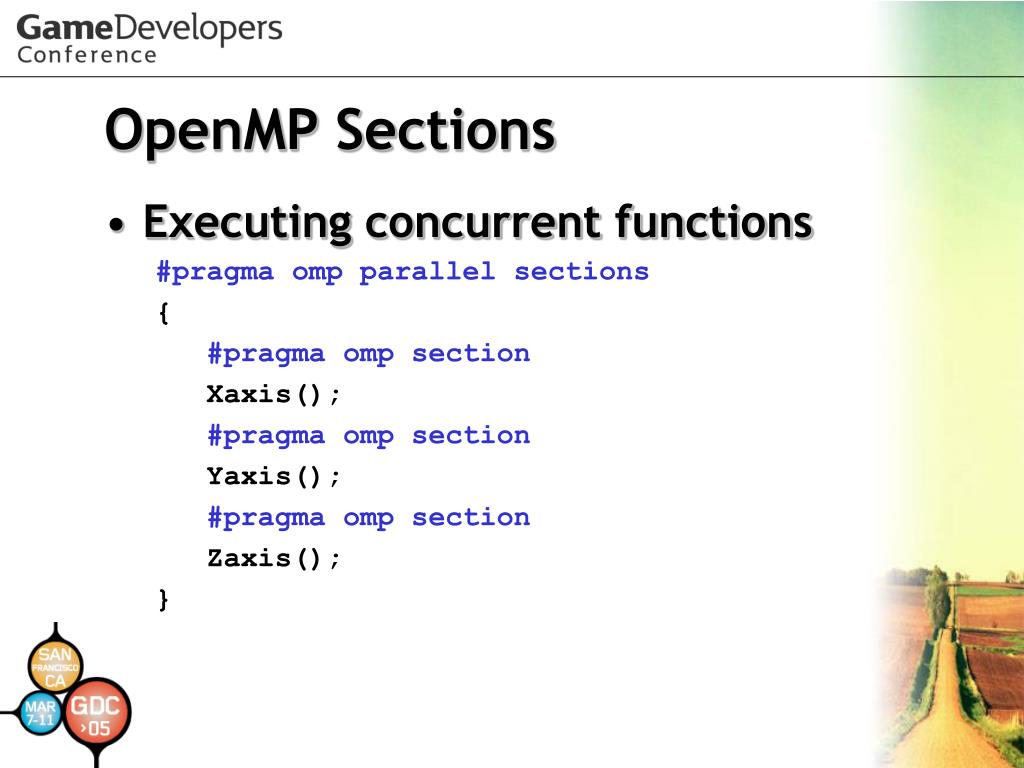 GameDevelopers
Conference

OpenMP Sections

• Executing concurrent functions

#pragma omp parallel sections
{
#pragma omp section
Xaxis();
#pragma omp section
Yaxis();
#pragma omp section
Zaxis();
}

SAN
FRANCISCO
CA
MAR
7-11
GDC
›05